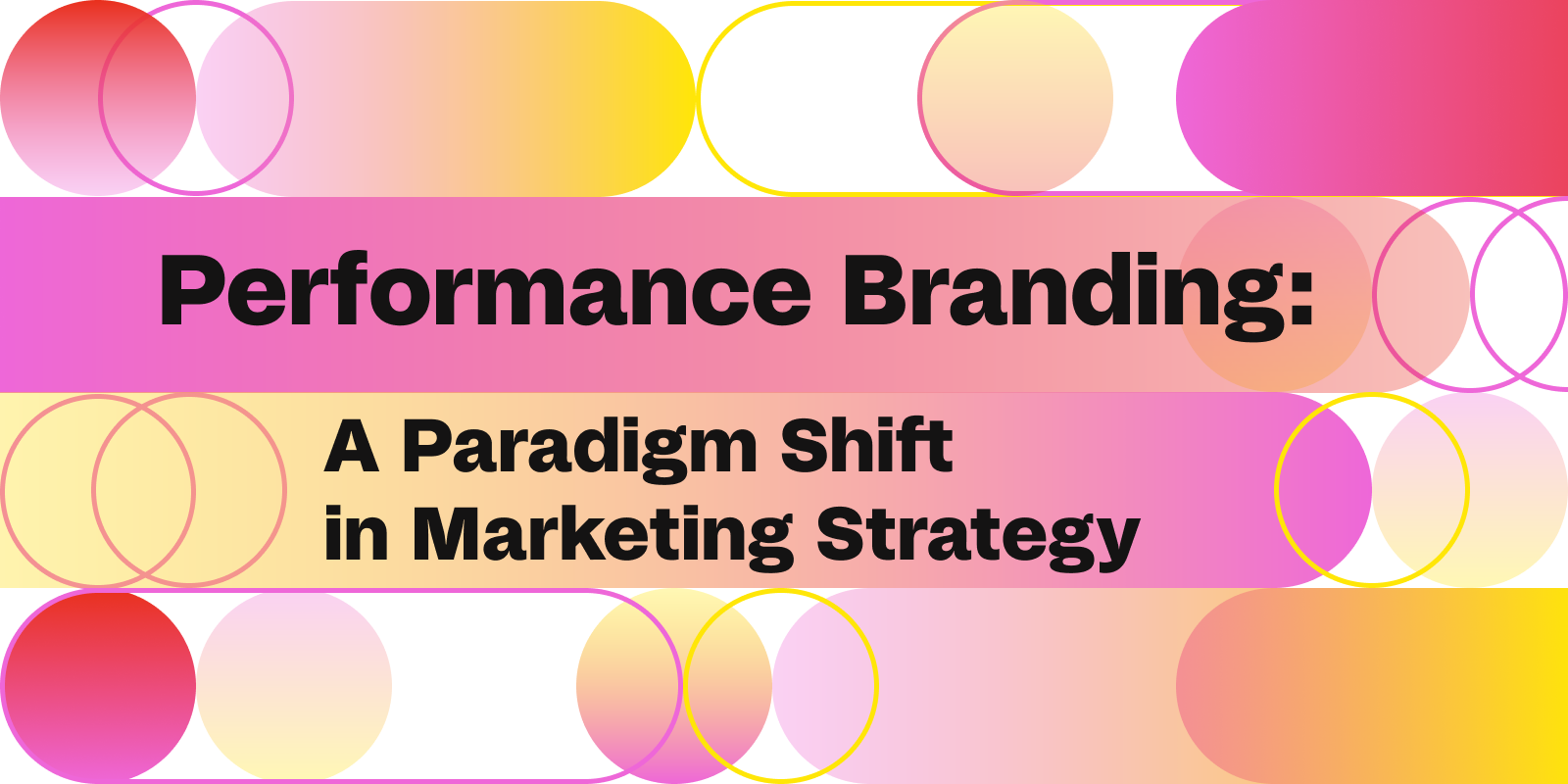 Performance Branding:

A Paradigm Shift in Marketing Strategy